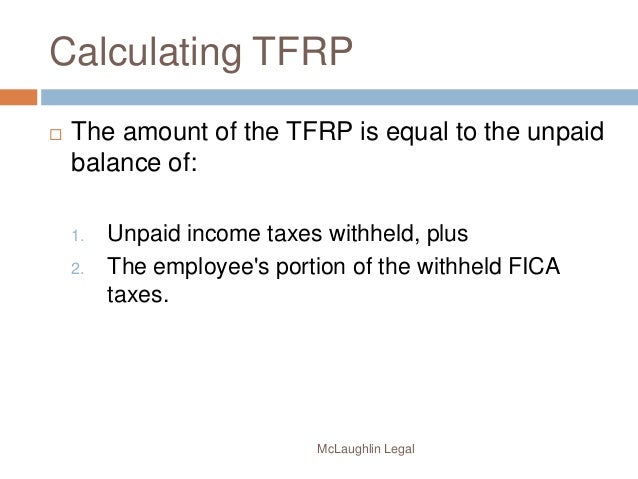 Calculating TFRP

□ The amount of the TFRP is equal to the unpaid balance of:

1. Unpaid income taxes withheld, plus
2. The employee's portion of the withheld FICA taxes.

McLaughlin Legal